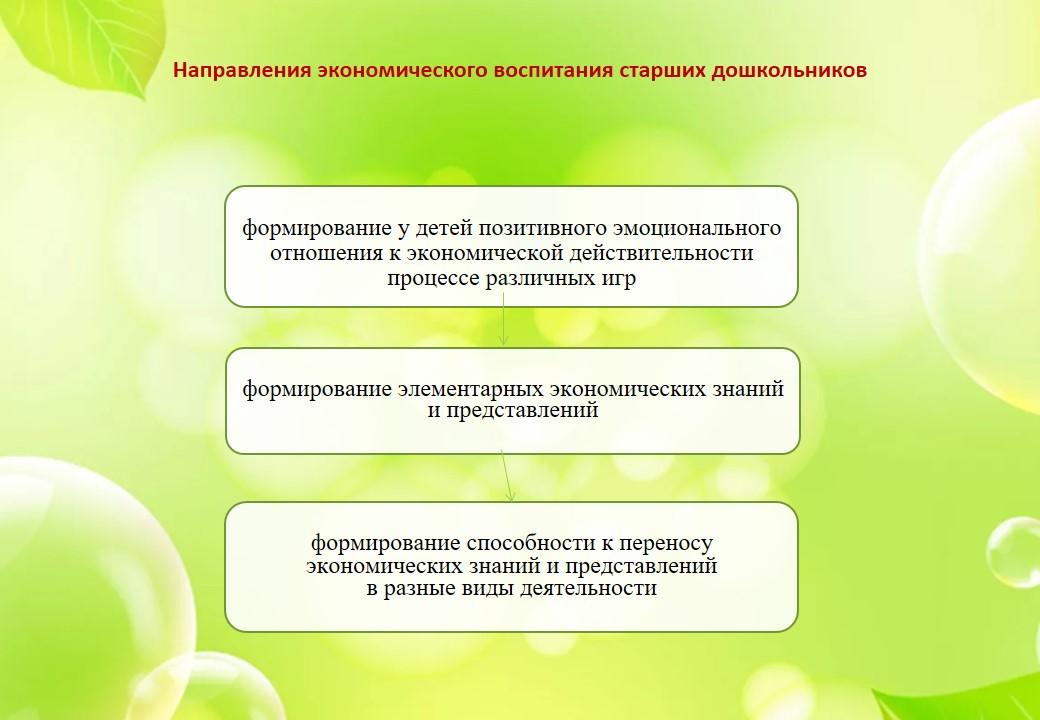 Направления экономического воспитания старших дошкольников

формирование у детей позитивного эмоционального отношения к экономической действительности процессе различных игр

формирование элементарных экономических знаний и представлений

формирование способности к переносу экономических знаний и представлений в разные виды деятельности